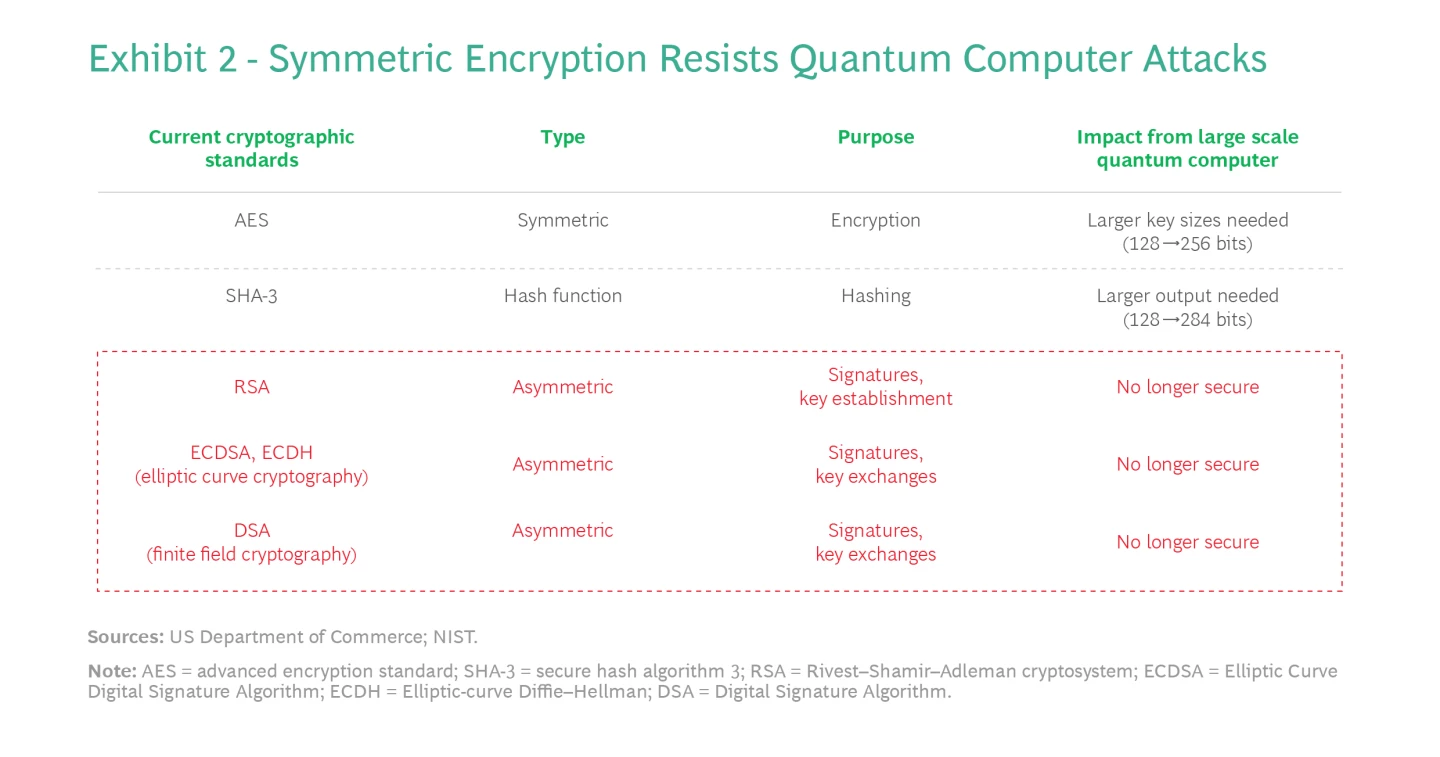 Exhibit 2 - Symmetric Encryption Resists Quantum Computer Attacks

| Current cryptographic standards | Type | Purpose | Impact from large scale quantum computer |
|---|---|---|---|
| AES | Symmetric | Encryption | Larger key sizes needed (128→256 bits) |
| SHA-3 | Hash function | Hashing | Larger output needed (128→284 bits) |
| RSA | Asymmetric | Signatures, key establishment | No longer secure |
| ECDSA, ECDH (elliptic curve cryptography) | Asymmetric | Signatures, key exchanges | No longer secure |
| DSA (finite field cryptography) | Asymmetric | Signatures, key exchanges | No longer secure |

Sources: US Department of Commerce; NIST.

Note: AES = advanced encryption standard; SHA-3 = secure hash algorithm 3; RSA = Rivest–Shamir–Adleman cryptosystem; ECDSA = Elliptic Curve Digital Signature Algorithm; ECDH = Elliptic-curve Diffie–Hellman; DSA = Digital Signature Algorithm.